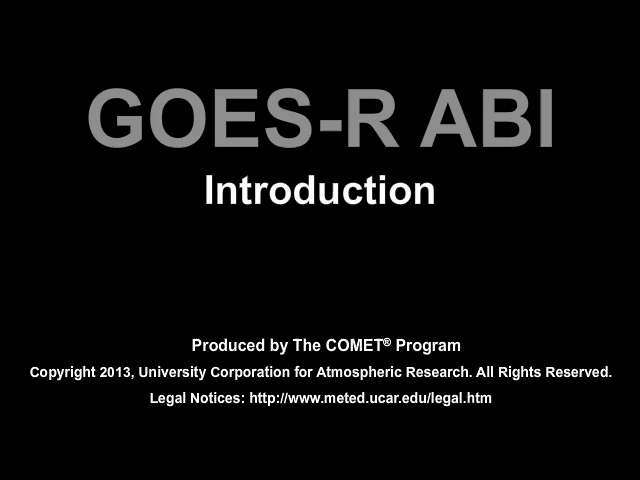 GOES-R ABI
Introduction

Produced by The COMET® Program
Copyright 2013, University Corporation for Atmospheric Research. All Rights Reserved.
Legal Notices: http://www.meted.ucar.edu/legal.htm